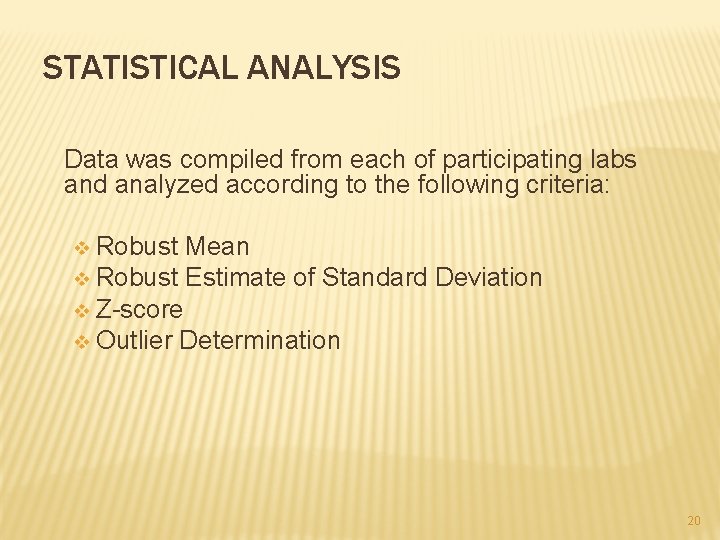 STATISTICAL ANALYSIS

Data was compiled from each of participating labs and analyzed according to the following criteria:

❖ Robust Mean
❖ Robust Estimate of Standard Deviation
❖ Z-score
❖ Outlier Determination

20